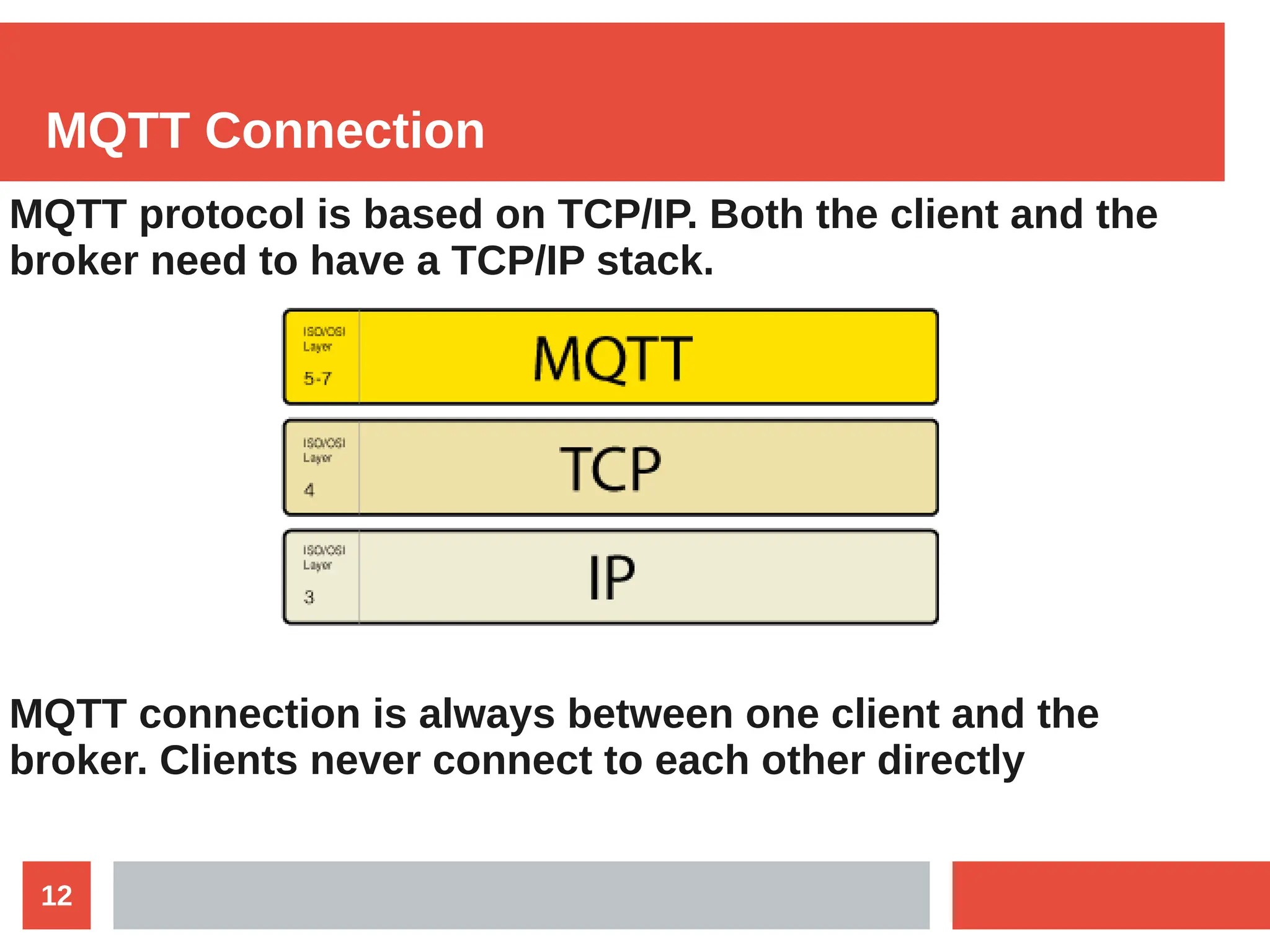 MQTT Connection

MQTT protocol is based on TCP/IP. Both the client and the broker need to have a TCP/IP stack.

ISO/OSI Layer 5-7

MQTT

ISO/OSI Layer 4

TCP

ISO/OSI Layer 3

IP

MQTT connection is always between one client and the broker. Clients never connect to each other directly

12